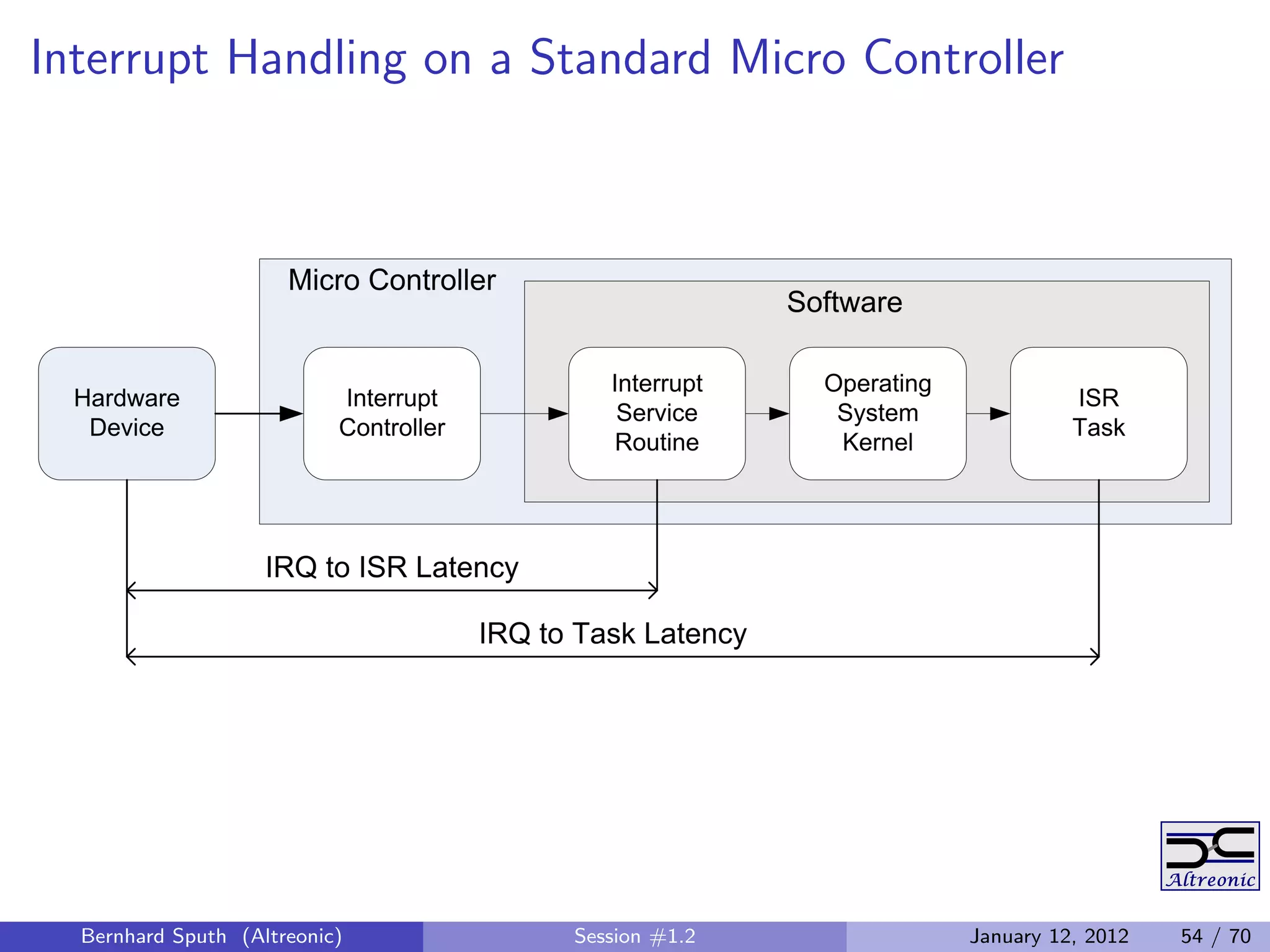 Interrupt Handling on a Standard Micro Controller

Micro Controller

Software

Hardware Device

Interrupt Controller

Interrupt Service Routine

Operating System Kernel

ISR Task

IRQ to ISR Latency

IRQ to Task Latency

Altreonic

Bernhard Sputh (Altreonic) Session #1.2 January 12, 2012 54 / 70